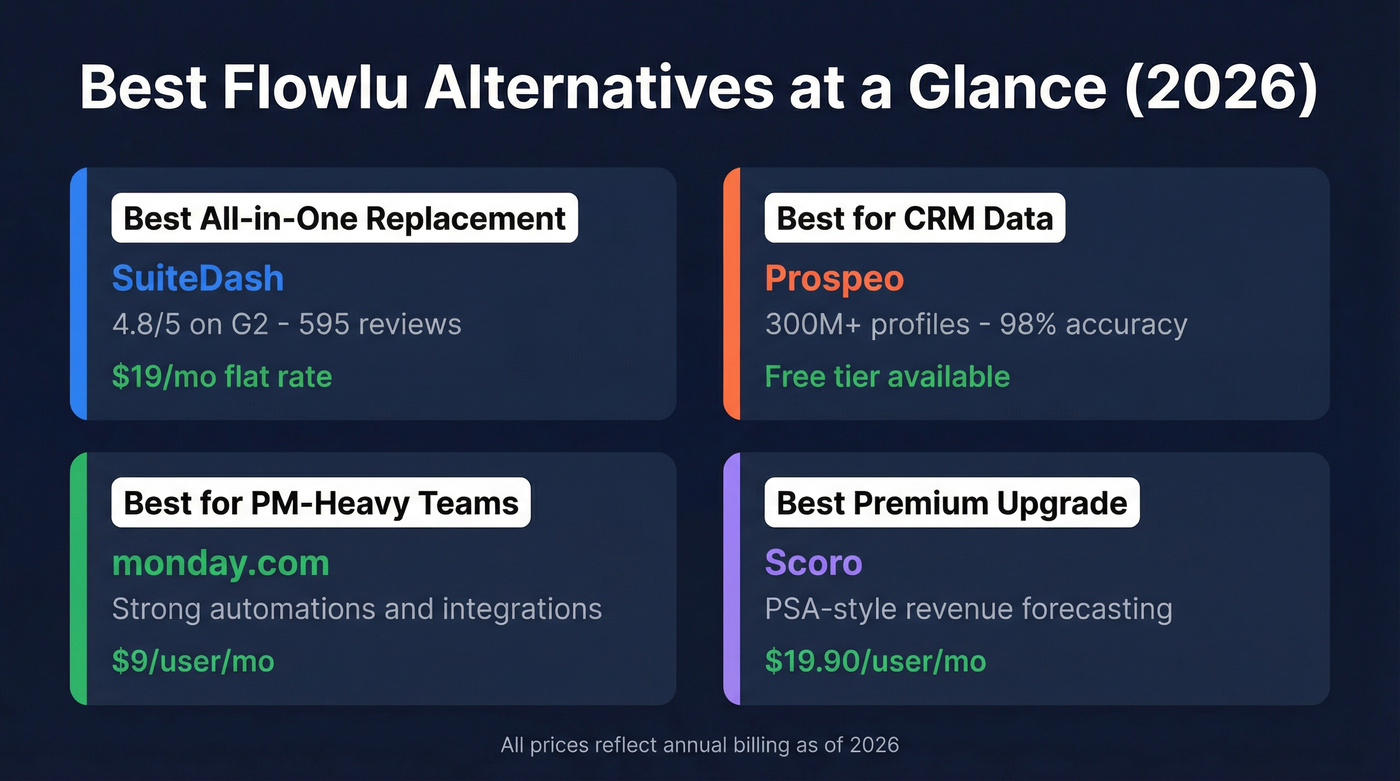 Best Flowlu Alternatives at a Glance (2026)

Best All-in-One Replacement
SuiteDash
4.8/5 on G2 - 595 reviews
$19/mo flat rate

Best for CRM Data
Prospeo
300M+ profiles - 98% accuracy
Free tier available

Best for PM-Heavy Teams
monday.com
Strong automations and integrations
$9/user/mo

Best Premium Upgrade
Scoro
PSA-style revenue forecasting
$19.90/user/mo

All prices reflect annual billing as of 2026